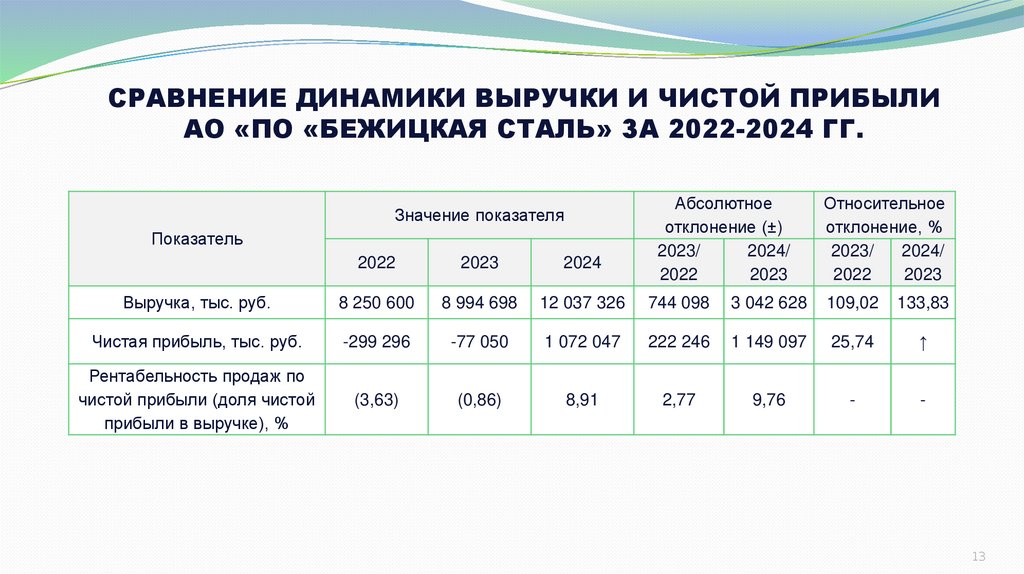 СРАВНЕНИЕ ДИНАМИКИ ВЫРУЧКИ И ЧИСТОЙ ПРИБЫЛИ АО «ПО «БЕЖИЦКАЯ СТАЛЬ» ЗА 2022-2024 ГГ.

| Показатель | Значение показателя | | | Абсолютное отклонение (±) | | Относительное отклонение, % | |
|---|---|---|---|---|---|---|---|
| | 2022 | 2023 | 2024 | 2023/ 2022 | 2024/ 2023 | 2023/ 2022 | 2024/ 2023 |
| Выручка, тыс. руб. | 8 250 600 | 8 994 698 | 12 037 326 | 744 098 | 3 042 628 | 109,02 | 133,83 |
| Чистая прибыль, тыс. руб. | -299 296 | -77 050 | 1 072 047 | 222 246 | 1 149 097 | 25,74 | ↑ |
| Рентабельность продаж по чистой прибыли (доля чистой прибыли в выручке), % | (3,63) | (0,86) | 8,91 | 2,77 | 9,76 | - | - |

13